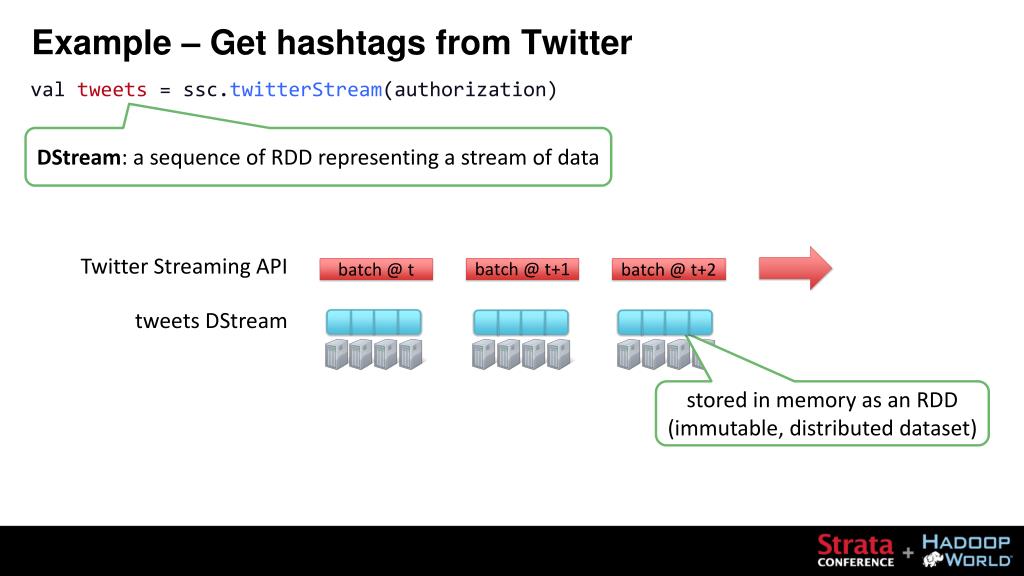 Example – Get hashtags from Twitter

val tweets = ssc.twitterStream(authorization)

DStream: a sequence of RDD representing a stream of data

Twitter Streaming API

batch @ t

batch @ t+1

batch @ t+2

tweets DStream

stored in memory as an RDD (immutable, distributed dataset)

Strata CONFERENCE + HADOOP WORLD